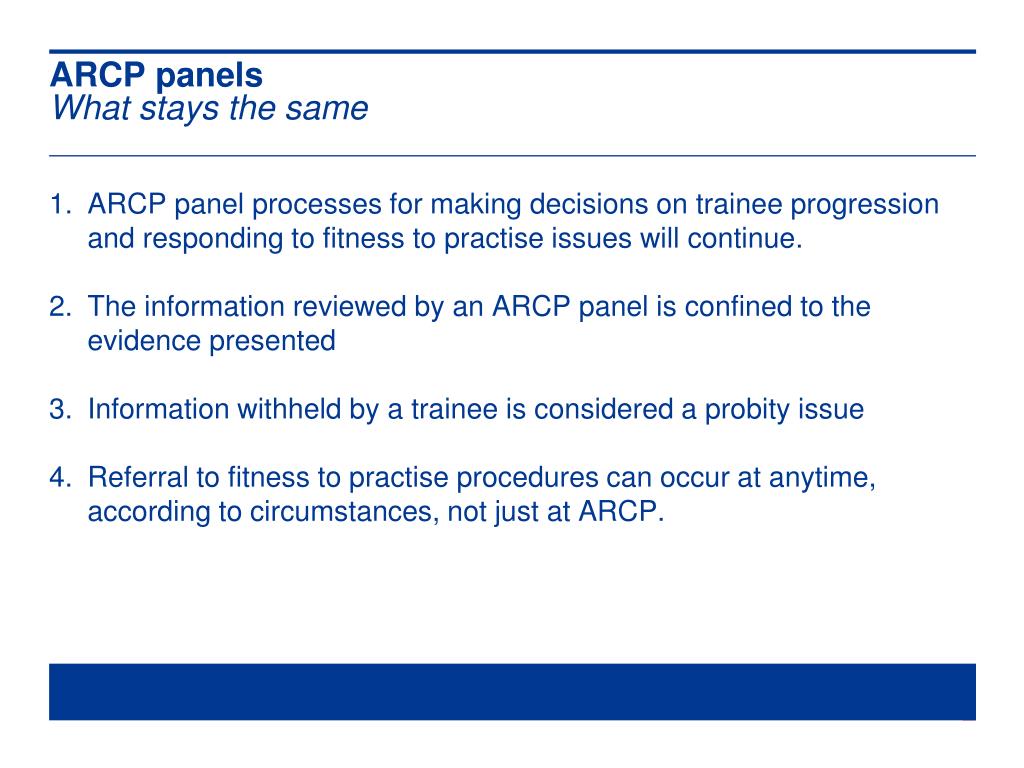 ARCP panels
What stays the same

1. ARCP panel processes for making decisions on trainee progression and responding to fitness to practise issues will continue.

2. The information reviewed by an ARCP panel is confined to the evidence presented

3. Information withheld by a trainee is considered a probity issue

4. Referral to fitness to practise procedures can occur at anytime, according to circumstances, not just at ARCP.